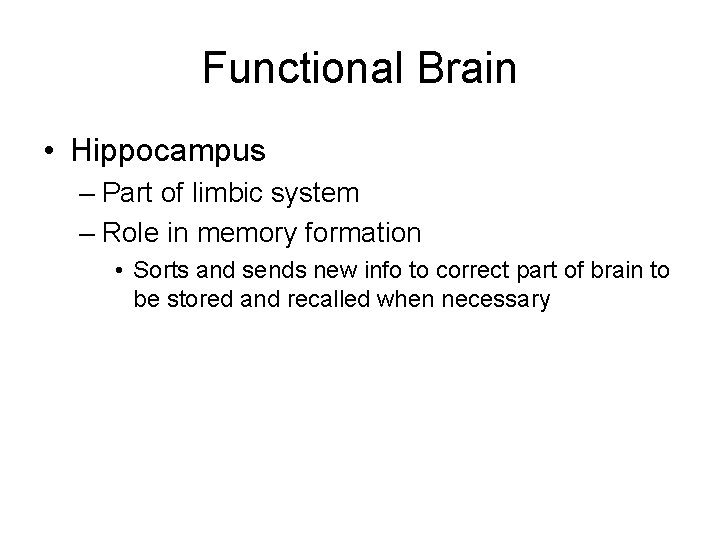 Functional Brain

• Hippocampus
– Part of limbic system
– Role in memory formation
• Sorts and sends new info to correct part of brain to be stored and recalled when necessary